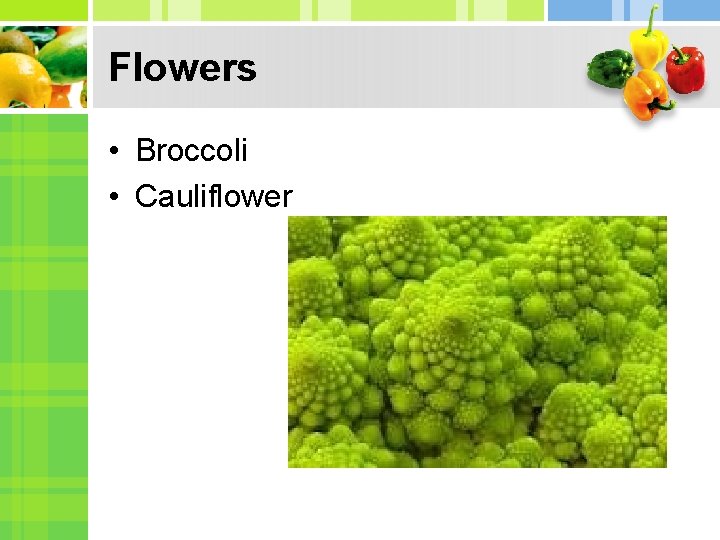 Flowers

• Broccoli
• Cauliflower